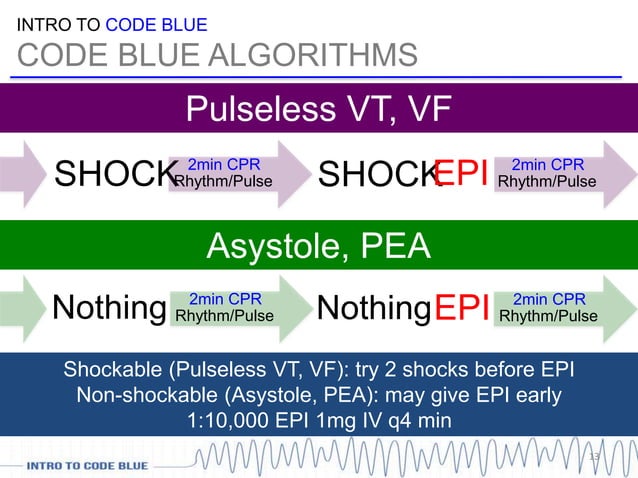 INTRO TO CODE BLUE
CODE BLUE ALGORITHMS

Pulseless VT, VF

SHOCK 2min CPR Rhythm/Pulse SHOCK EPI 2min CPR Rhythm/Pulse

Asystole, PEA

Nothing 2min CPR Rhythm/Pulse Nothing EPI 2min CPR Rhythm/Pulse

Shockable (Pulseless VT, VF): try 2 shocks before EPI
Non-shockable (Asystole, PEA): may give EPI early
1:10,000 EPI 1mg IV q4 min

INTRO TO CODE BLUE
13